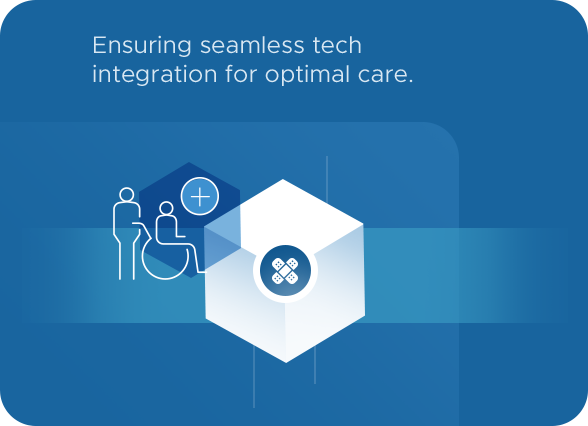 Ensuring seamless tech integration for optimal care.